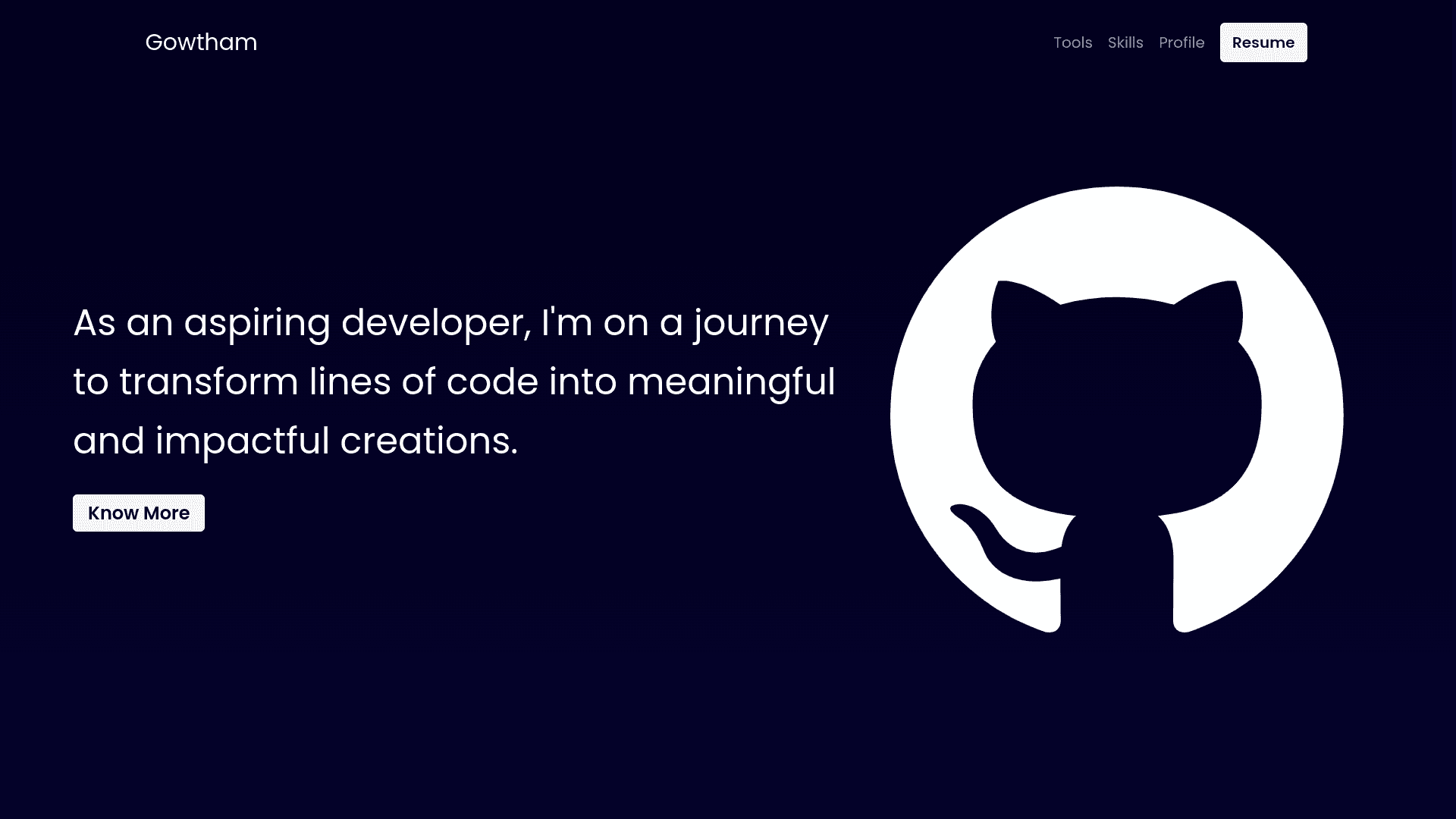 Gowtham

Tools Skills Profile Resume

As an aspiring developer, I'm on a journey to transform lines of code into meaningful and impactful creations.

Know More